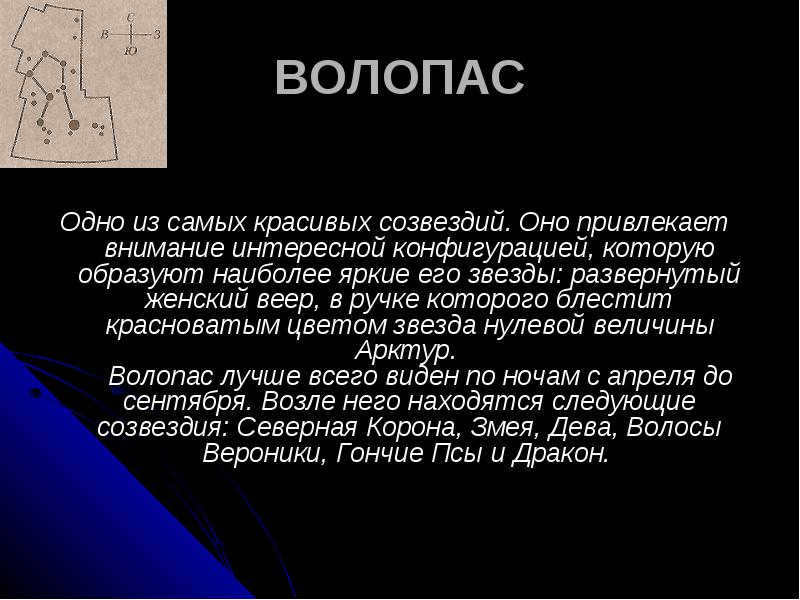 С
В З
Ю

ВОЛОПАС

Одно из самых красивых созвездий. Оно привлекает внимание интересной конфигурацией, которую образуют наиболее яркие его звезды: развернутый женский веер, в ручке которого блестит красноватым цветом звезда нулевой величины Арктур.

Волопас лучше всего виден по ночам с апреля до сентября. Возле него находятся следующие созвездия: Северная Корона, Змея, Дева, Волосы Вероники, Гончие Псы и Дракон.